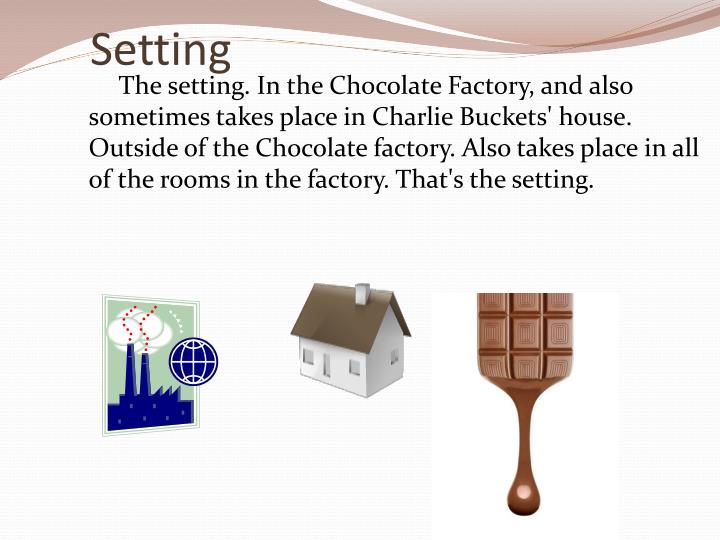 Setting

The setting. In the Chocolate Factory, and also sometimes takes place in Charlie Buckets' house. Outside of the Chocolate factory. Also takes place in all of the rooms in the factory. That's the setting.